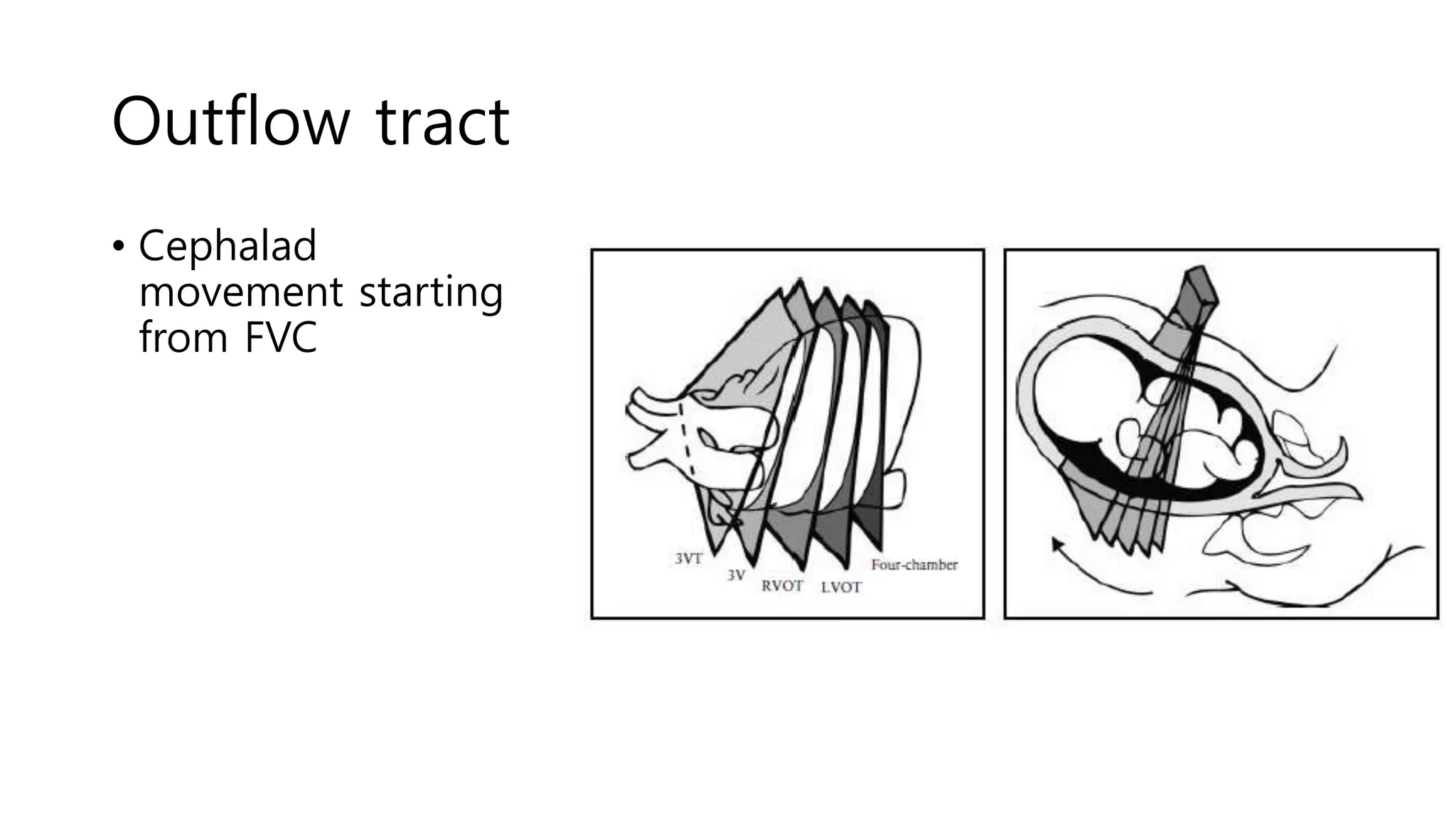 Outflow tract

• Cephalad movement starting from FVC

3VT
3V
RVOT
LVOT
Four-chamber